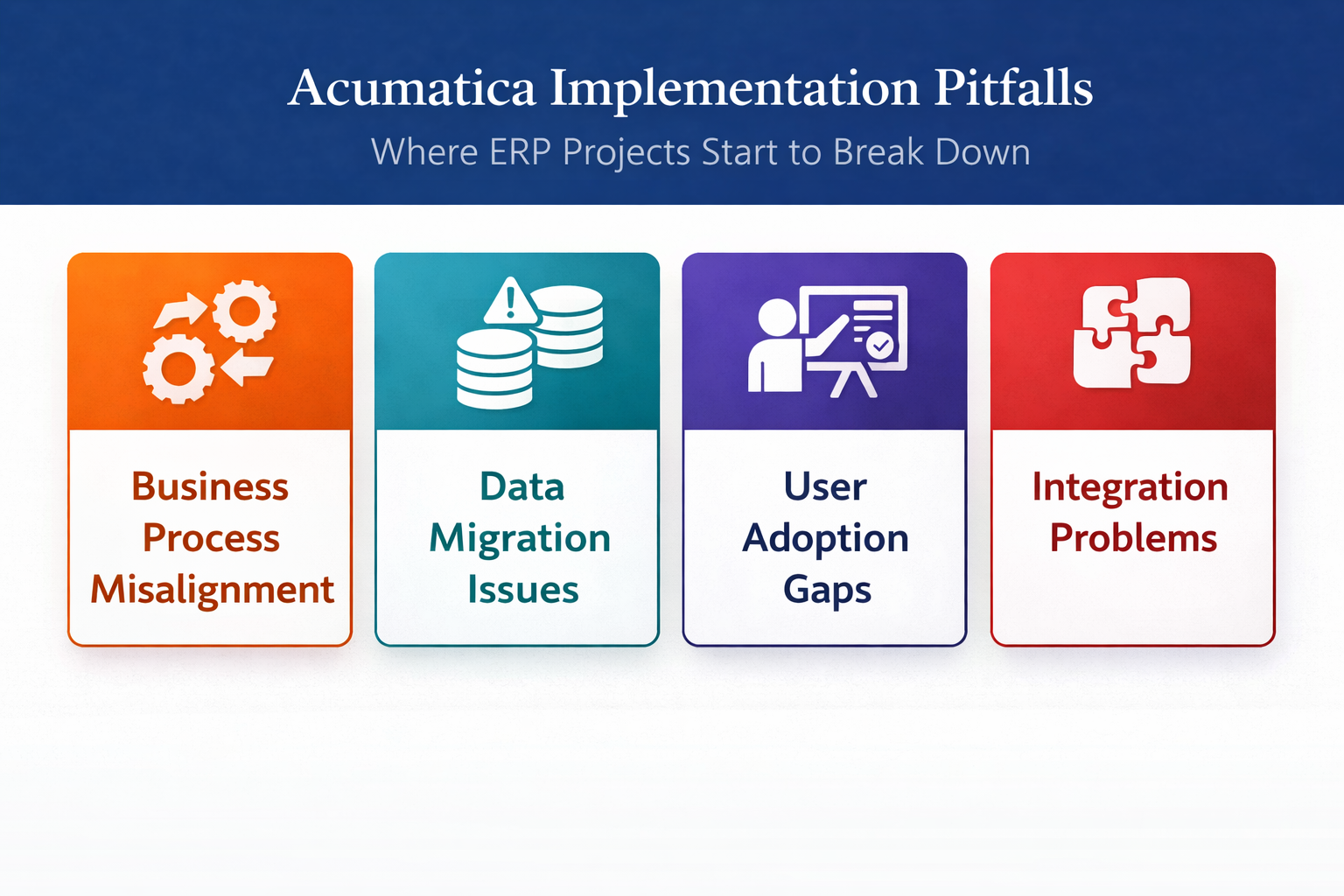 Acumatica Implementation Pitfalls

Where ERP Projects Start to Break Down

Business Process Misalignment

Data Migration Issues

User Adoption Gaps

Integration Problems